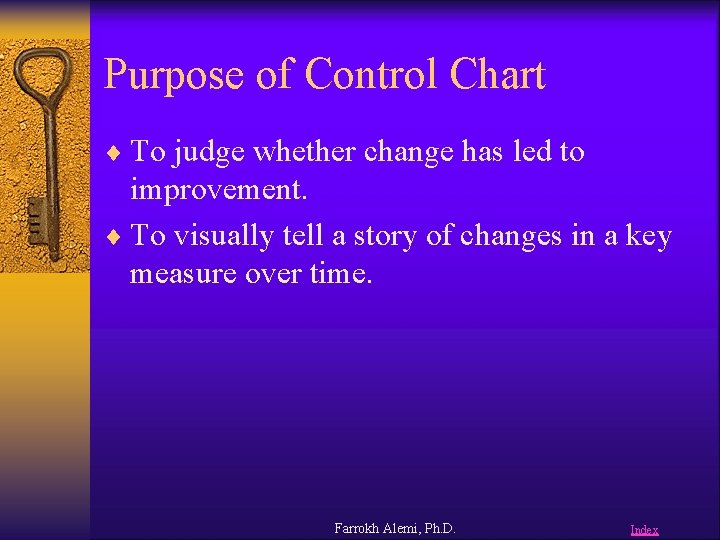 Purpose of Control Chart

♦ To judge whether change has led to improvement.

♦ To visually tell a story of changes in a key measure over time.

Farrokh Alemi, Ph.D.

Index